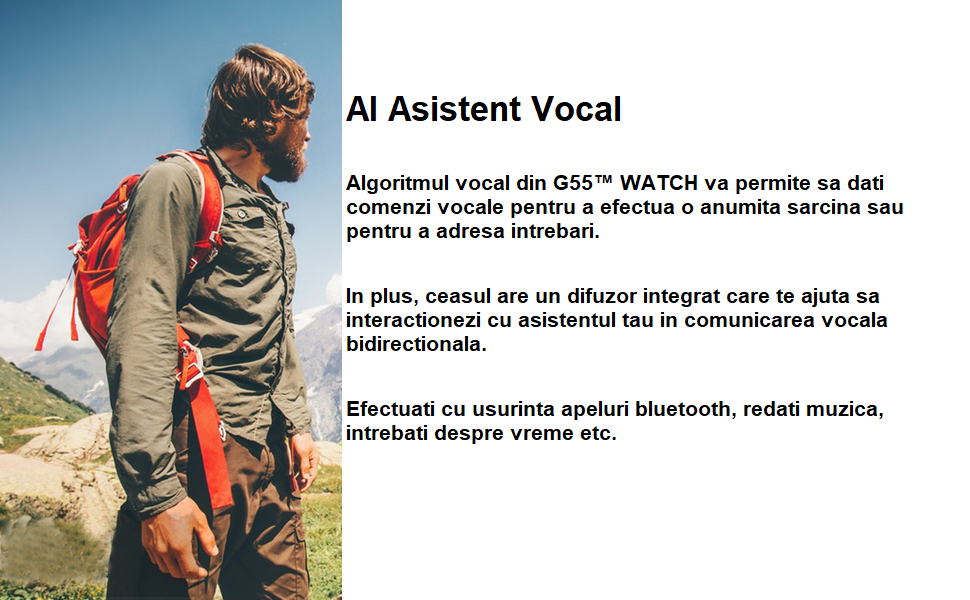 AI Asistent Vocal

Algoritmul vocal din G55™ WATCH va permite sa dati comenzi vocale pentru a efectua o anumita sarcina sau pentru a adresa intrebari.

In plus, ceasul are un difuzor integrat care te ajuta sa interactionezi cu asistentul tau in comunicarea vocala bidirectionala.

Efectuati cu usurinta apeluri bluetooth, redati muzica, intrebati despre vreme etc.